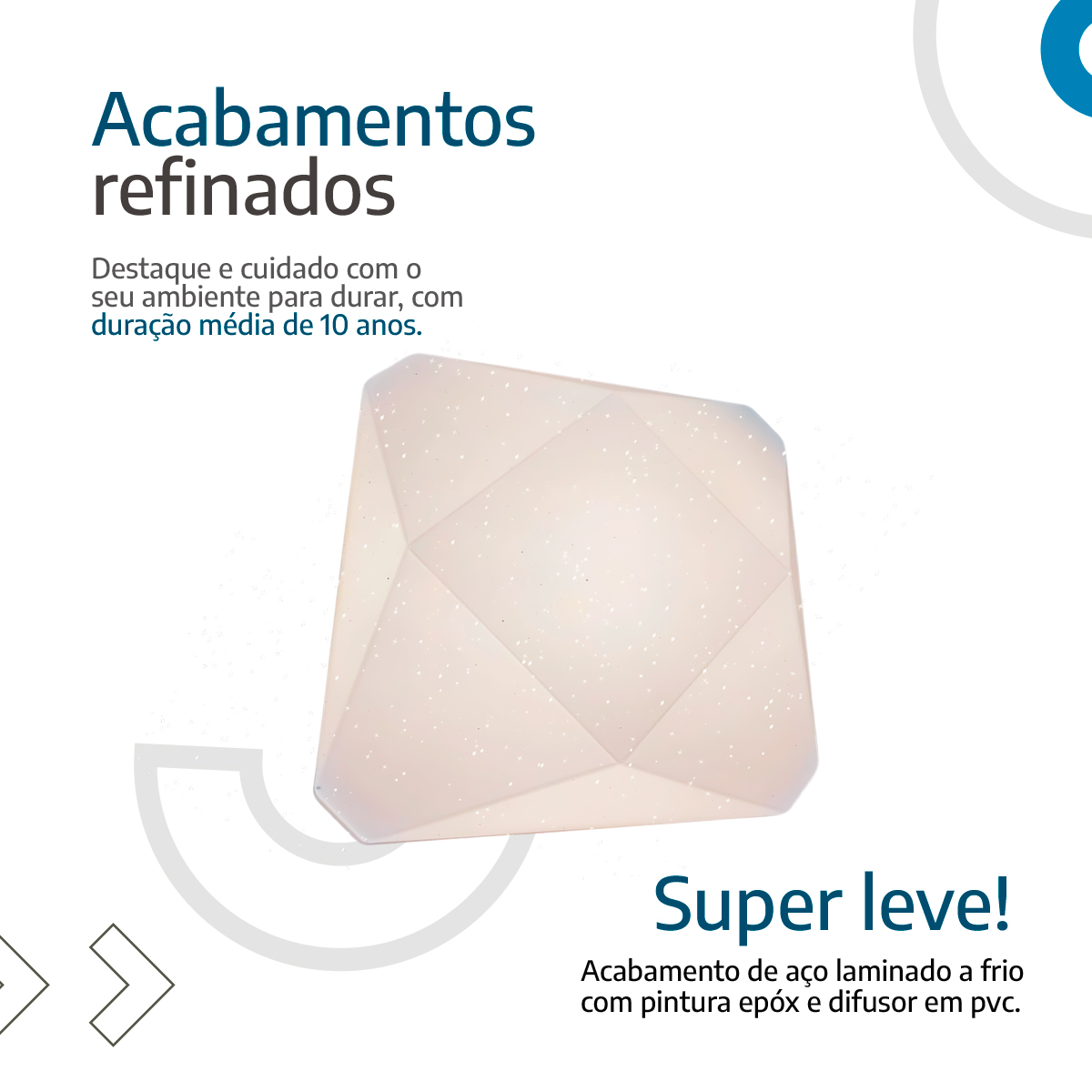 Acabamentos refinados

Destaque e cuidado com o seu ambiente para durar, com duração média de 10 anos.

Super leve!

Acabamento de aço laminado a frio com pintura epóx e difusor em pvc.